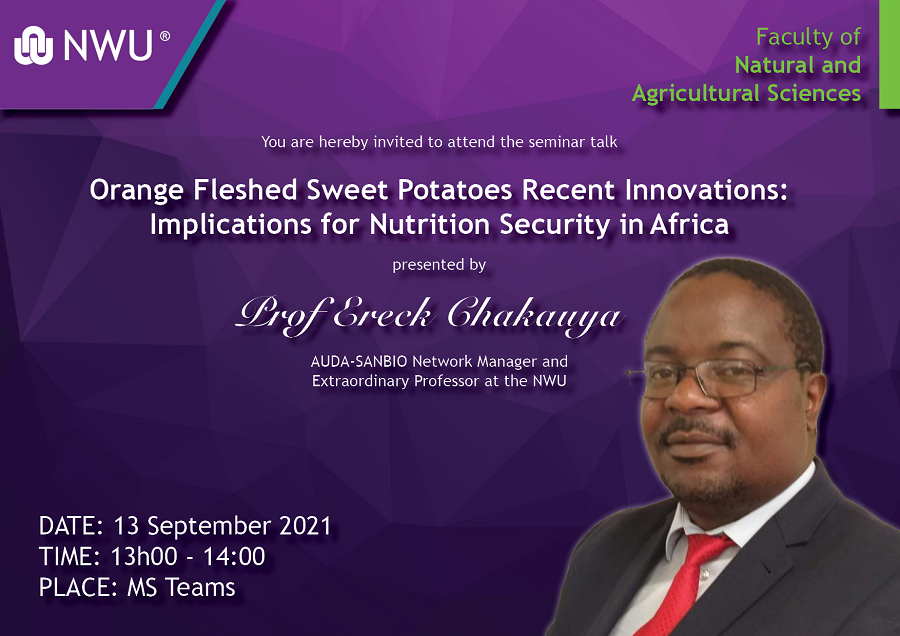 NWU®

Faculty of
Natural and
Agricultural Sciences

You are hereby invited to attend the seminar talk

Orange Fleshed Sweet Potatoes Recent Innovations: Implications for Nutrition Security in Africa

presented by

Prof Ereck Chakauya

AUDA-SANBIO Network Manager and Extraordinary Professor at the NWU

DATE: 13 September 2021
TIME: 13h00 - 14:00
PLACE: MS Teams